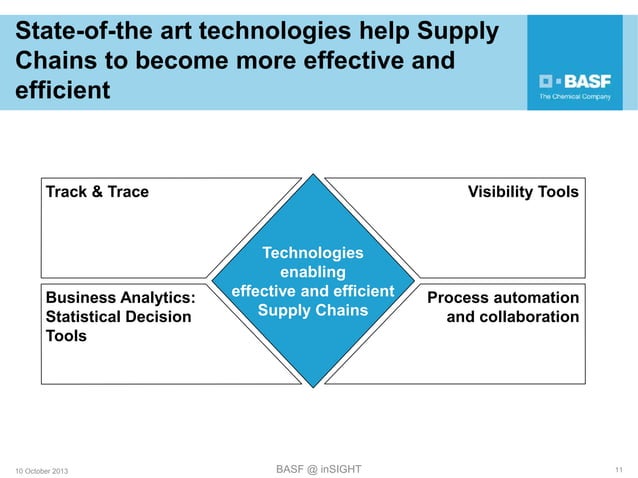 State-of-the art technologies help Supply Chains to become more effective and efficient

BASF
The Chemical Company

Track & Trace

Visibility Tools

Technologies enabling effective and efficient Supply Chains

Business Analytics: Statistical Decision Tools

Process automation and collaboration

10 October 2013

BASF @ inSIGHT

11